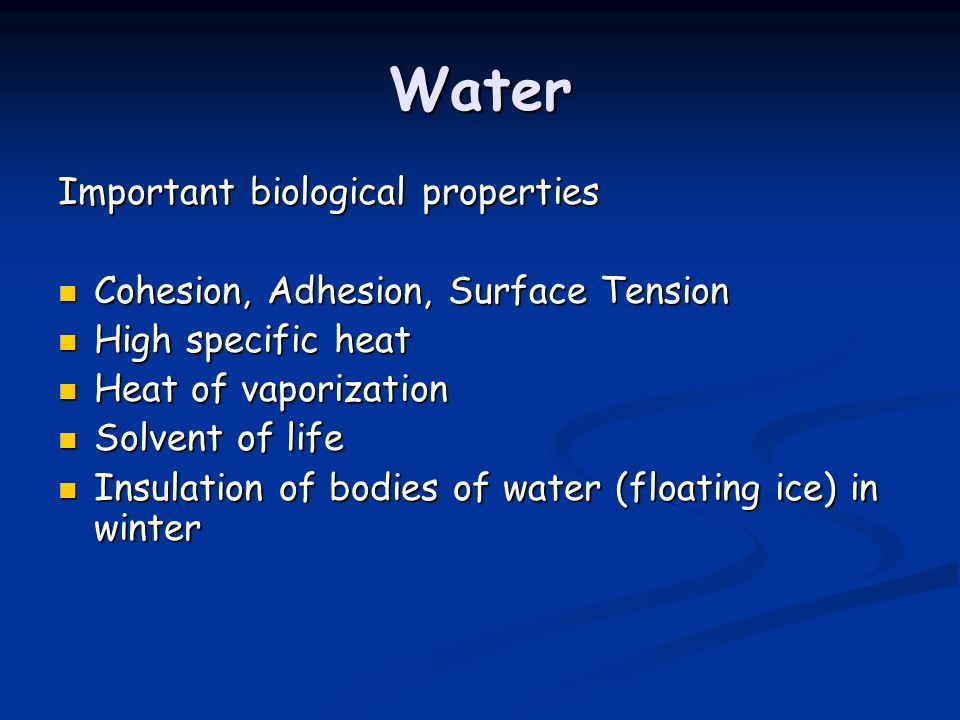 Water

Important biological properties

- Cohesion, Adhesion, Surface Tension
- High specific heat
- Heat of vaporization
- Solvent of life
- Insulation of bodies of water (floating ice) in winter